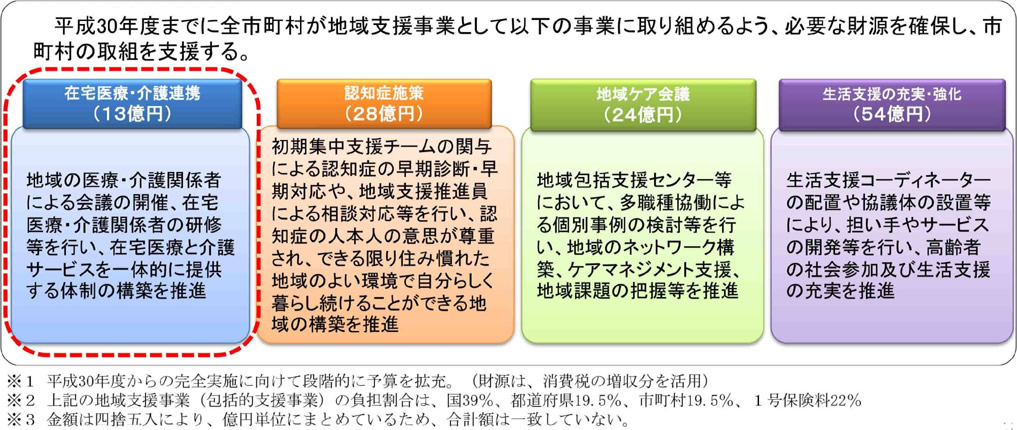 平成30年度までに全市町村が地域支援事業として以下の事業に取り組めるよう、必要な財源を確保し、市町村の取組を支援する。

在宅医療・介護連携
（13億円）

地域の医療・介護関係者による会議の開催、在宅医療・介護関係者の研修等を行い、在宅医療と介護サービスを一体的に提供する体制の構築を推進

認知症施策
（28億円）

初期集中支援チームの関与による認知症の早期診断・早期対応や、地域支援推進員による相談対応等を行い、認知症の人本人の意思が尊重され、できる限り住み慣れた地域のよい環境で自分らしく暮らし続けることができる地域の構築を推進

地域ケア会議
（24億円）

地域包括支援センター等において、多職種協働による個別事例の検討等を行い、地域のネットワーク構築、ケアマネジメント支援、地域課題の把握等を推進

生活支援の充実・強化
（54億円）

生活支援コーディネーターの配置や協議体の設置等により、担い手やサービスの開発等を行い、高齢者の社会参加及び生活支援の充実を推進

※1　平成30年度からの完全実施に向けて段階的に予算を拡充。（財源は、消費税の増収分を活用）
※2　上記の地域支援事業（包括的支援事業）の負担割合は、国39%、都道府県19.5%、市町村19.5%、1号保険料22%
※3　金額は四捨五入により、億円単位にまとめているため、合計額は一致していない。